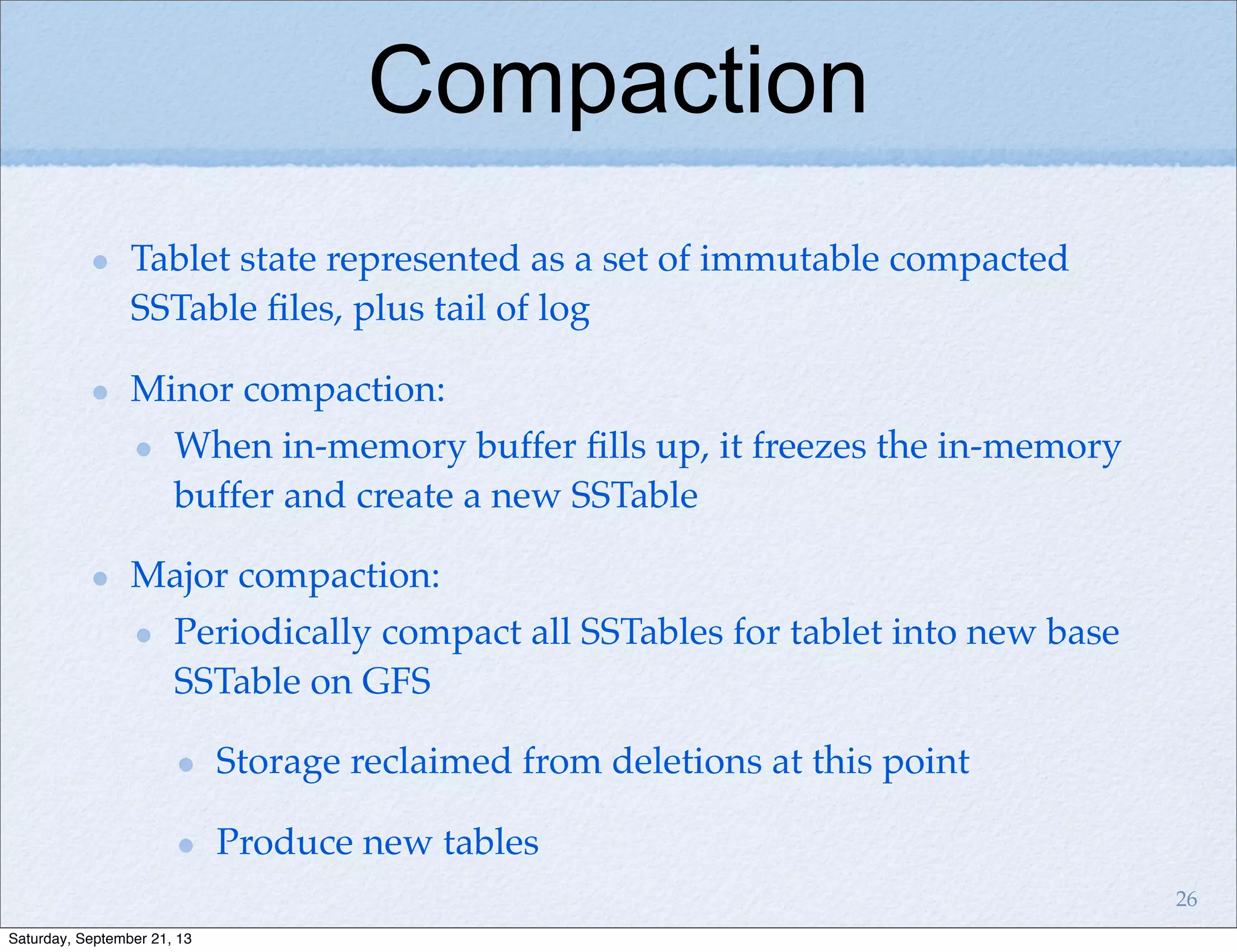 Compaction

• Tablet state represented as a set of immutable compacted SSTable files, plus tail of log

• Minor compaction:

  • When in-memory buffer fills up, it freezes the in-memory buffer and create a new SSTable

• Major compaction:

  • Periodically compact all SSTables for tablet into new base SSTable on GFS

    • Storage reclaimed from deletions at this point

    • Produce new tables

26

Saturday, September 21, 13